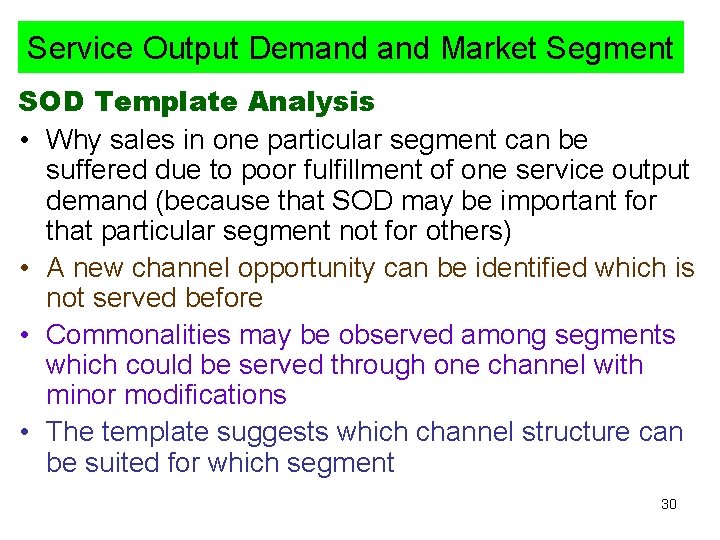 Service Output Demand and Market Segment

SOD Template Analysis

• Why sales in one particular segment can be suffered due to poor fulfillment of one service output demand (because that SOD may be important for that particular segment not for others)
• A new channel opportunity can be identified which is not served before
• Commonalities may be observed among segments which could be served through one channel with minor modifications
• The template suggests which channel structure can be suited for which segment

30